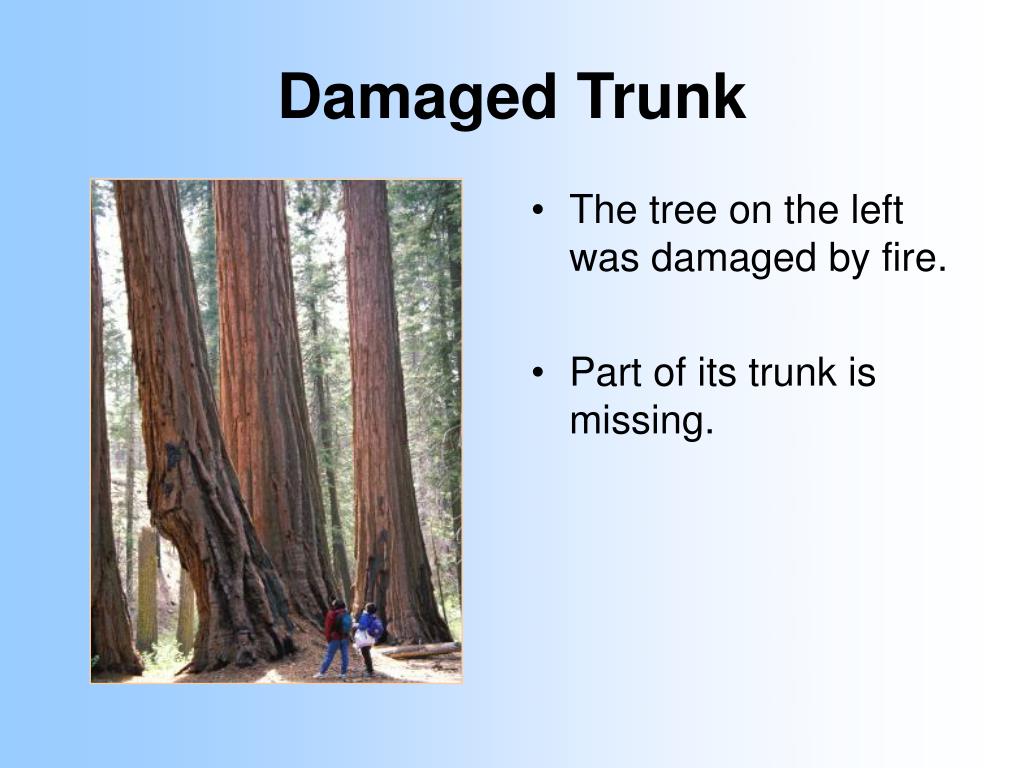 Damaged Trunk

• The tree on the left was damaged by fire.

• Part of its trunk is missing.